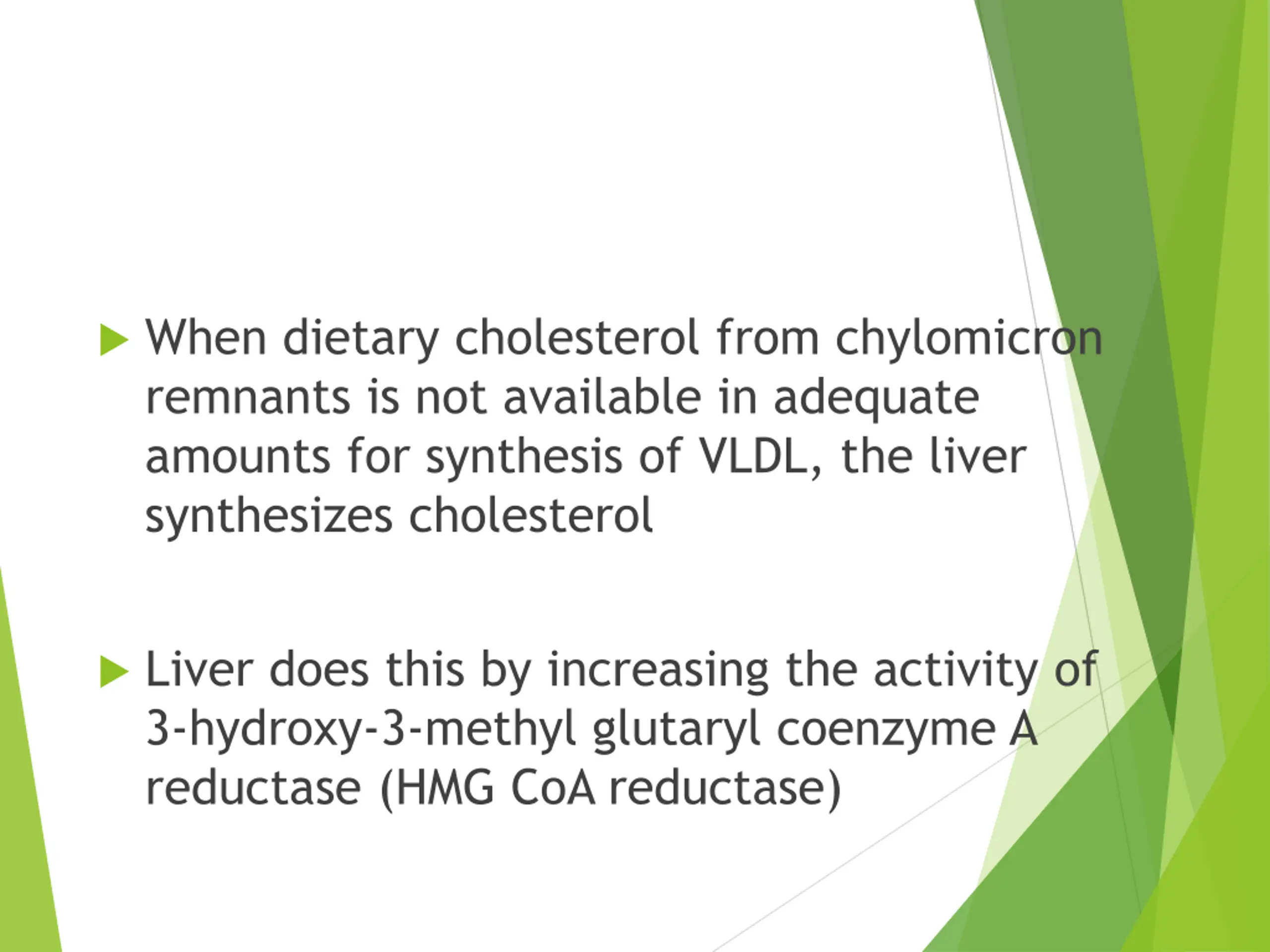 When dietary cholesterol from chylomicron remnants is not available in adequate amounts for synthesis of VLDL, the liver synthesizes cholesterol

Liver does this by increasing the activity of 3-hydroxy-3-methyl glutaryl coenzyme A reductase (HMG CoA reductase)